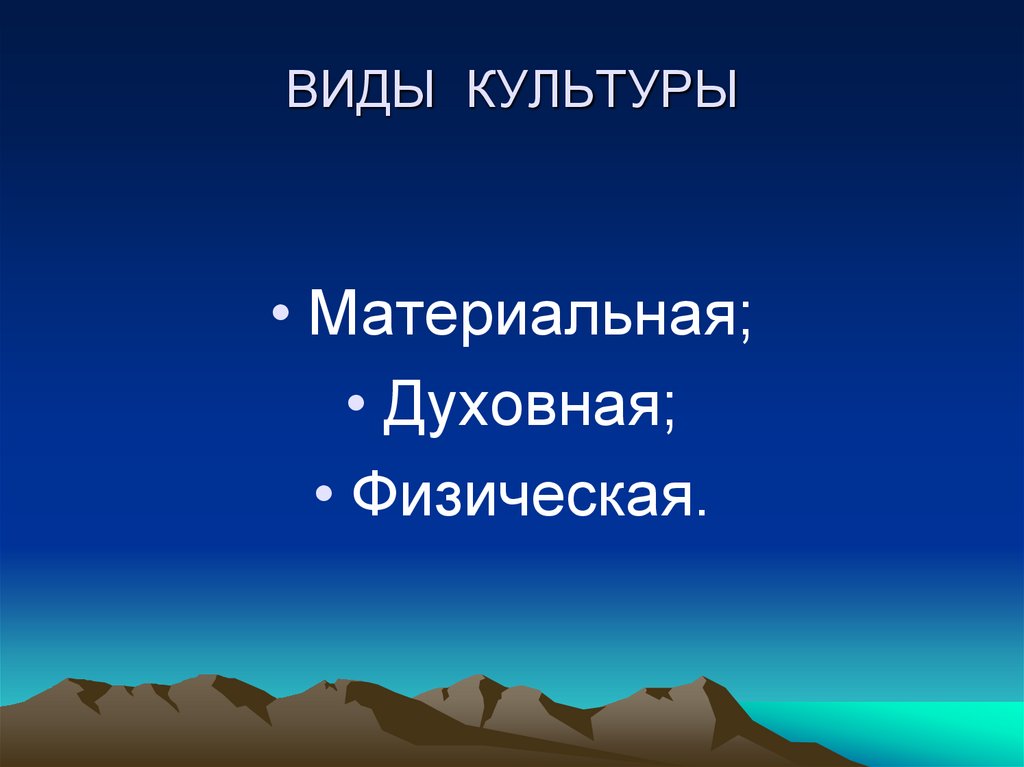 ВИДЫ КУЛЬТУРЫ

• Материальная;
• Духовная;
• Физическая.